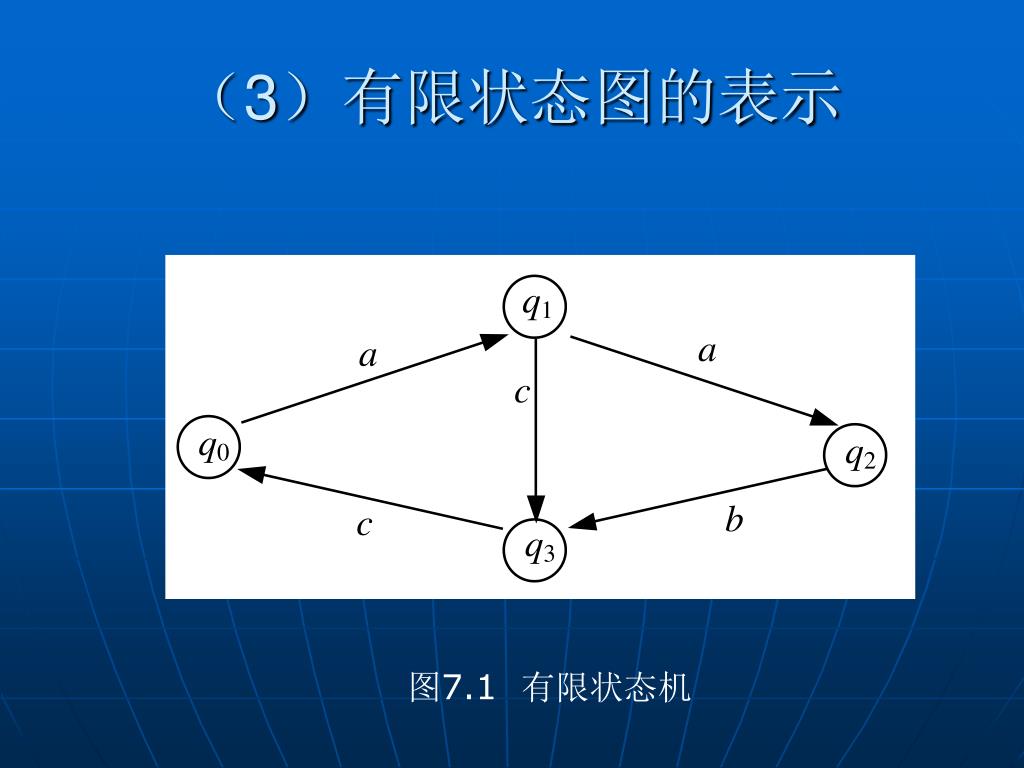 （3）有限状态图的表示

$q_1$

$a$

$a$

$c$

$q_0$

$q_2$

$c$

$b$

$q_3$

图7.1 有限状态机